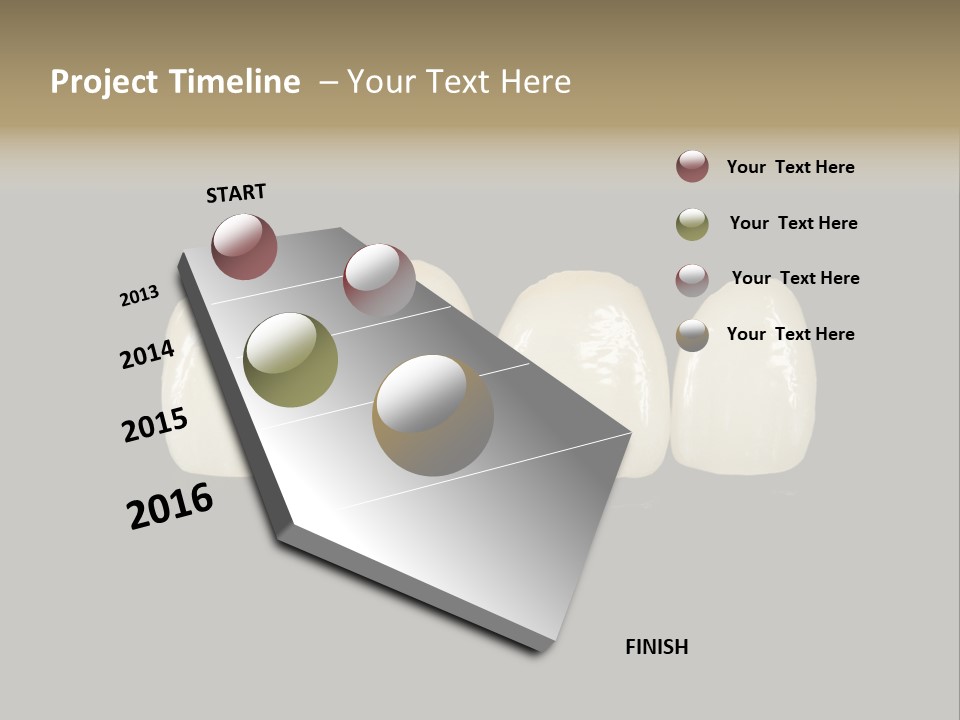 Project Timeline – Your Text Here

START

2013

2014

2015

2016

FINISH

Your Text Here

Your Text Here

Your Text Here

Your Text Here